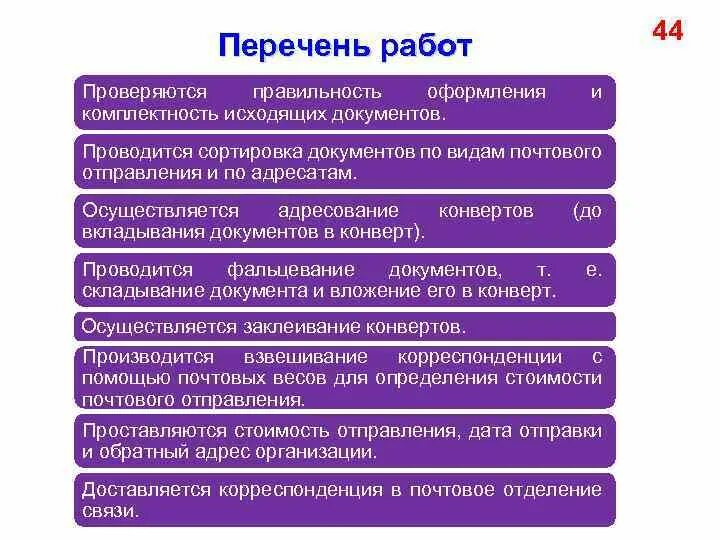 Перечень работ

44

Проверяются правильность оформления и комплектность исходящих документов.

Проводится сортировка документов по видам почтового отправления и по адресатам.

Осуществляется адресование конвертов (до вкладывания документов в конверт).

Проводится фальцевание документов, т. е. складывание документа и вложение его в конверт.

Осуществляется заклеивание конвертов.

Производится взвешивание корреспонденции с помощью почтовых весов для определения стоимости почтового отправления.

Проставляются стоимость отправления, дата отправки и обратный адрес организации.

Доставляется корреспонденция в почтовое отделение связи.